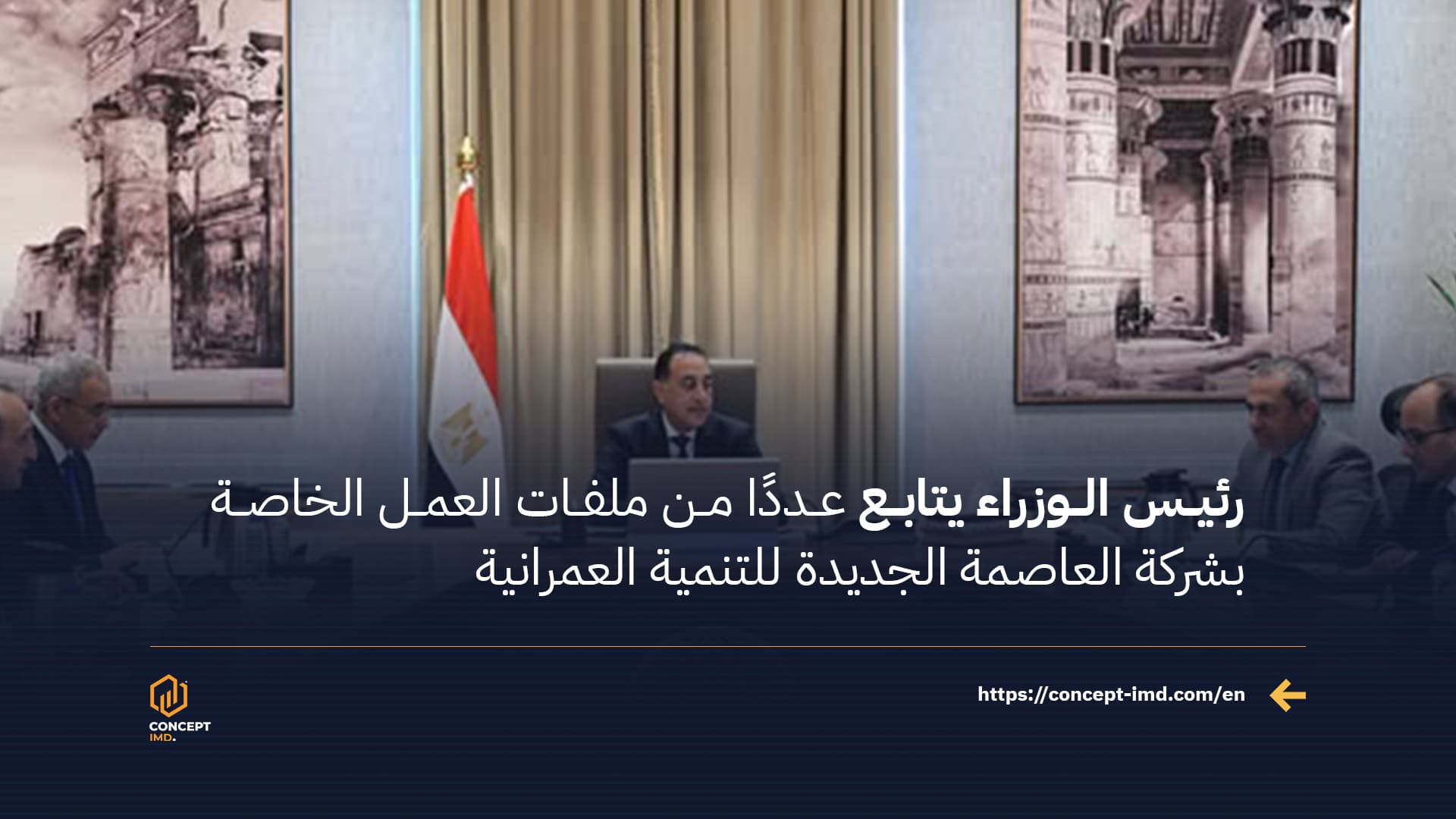 رئيس الوزراء يتابع عددًا من ملفات العمل الخاصة بشركة العاصمة الجديدة للتنمية العمرانية

https://concept-imd.com/en

CONCEPT
IMD.